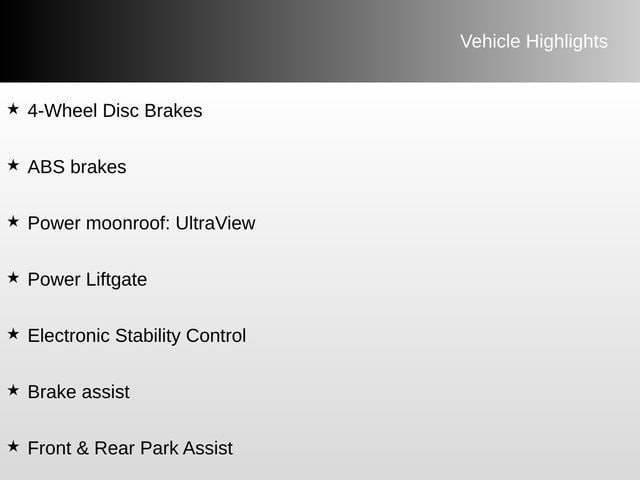 Vehicle Highlights

★ 4-Wheel Disc Brakes

★ ABS brakes

★ Power moonroof: UltraView

★ Power Liftgate

★ Electronic Stability Control

★ Brake assist

★ Front & Rear Park Assist